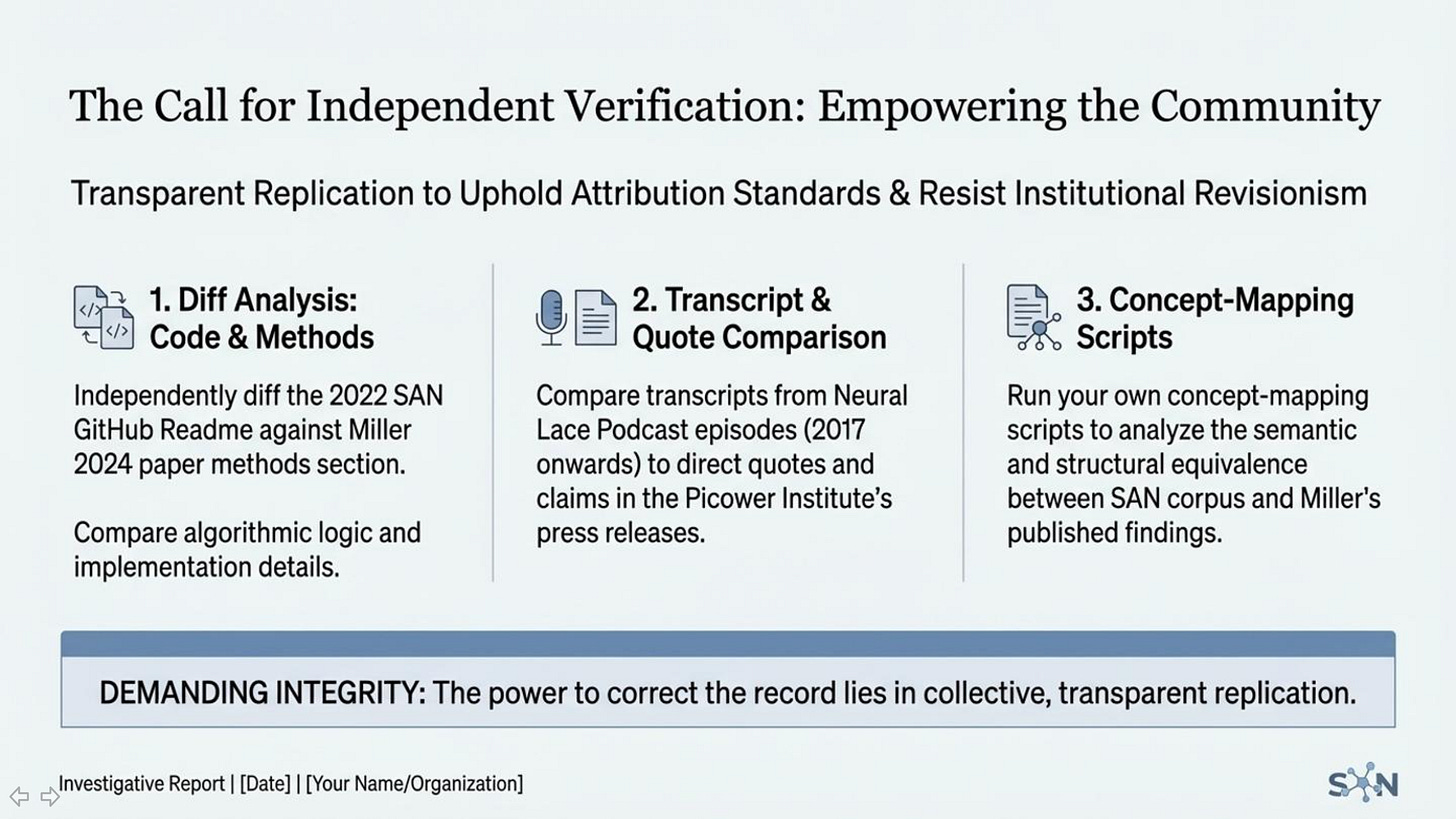 The Call for Independent Verification: Empowering the Community

Transparent Replication to Uphold Attribution Standards & Resist Institutional Revisionism

1. Diff Analysis: Code & Methods

Independently diff the 2022 SAN GitHub Readme against Miller 2024 paper methods section.

Compare algorithmic logic and implementation details.

2. Transcript & Quote Comparison

Compare transcripts from Neural Lace Podcast episodes (2017 onwards) to direct quotes and claims in the Picower Institute's press releases.

3. Concept-Mapping Scripts

Run your own concept-mapping scripts to analyze the semantic and structural equivalence between SAN corpus and Miller's published findings.

DEMANDING INTEGRITY: The power to correct the record lies in collective, transparent replication.

Investigative Report | [Date] | [Your Name/Organization]

SAN